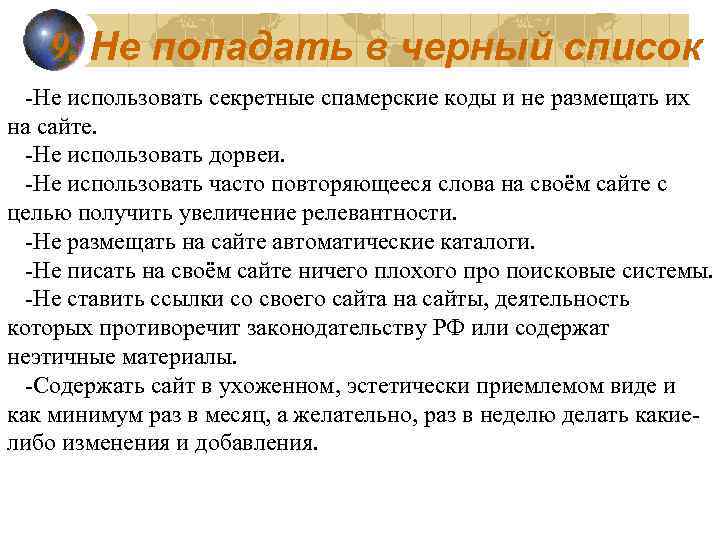 9. Не попадать в черный список

-Не использовать секретные спамерские коды и не размещать их на сайте.
-Не использовать дорвеи.
-Не использовать часто повторяющееся слова на своём сайте с целью получить увеличение релевантности.
-Не размещать на сайте автоматические каталоги.
-Не писать на своём сайте ничего плохого про поисковые системы.
-Не ставить ссылки со своего сайта на сайты, деятельность которых противоречит законодательству РФ или содержат неэтичные материалы.
-Содержать сайт в ухоженном, эстетически приемлемом виде и как минимум раз в месяц, а желательно, раз в неделю делать какие-либо изменения и добавления.